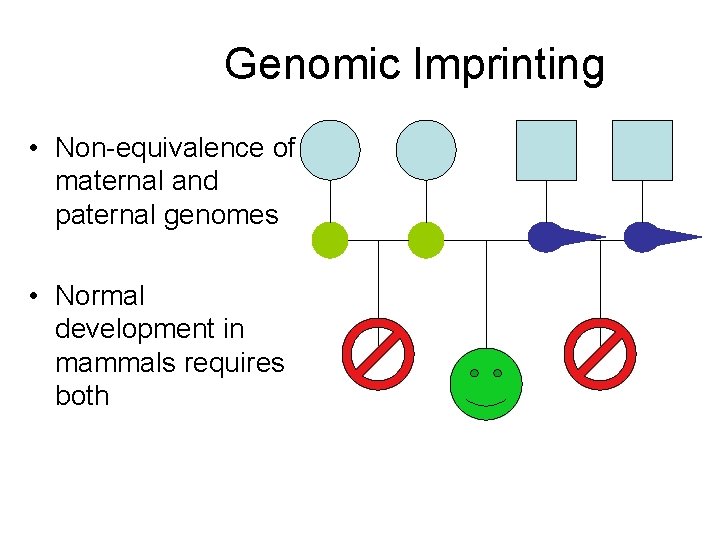 Genomic Imprinting

• Non-equivalence of maternal and paternal genomes

• Normal development in mammals requires both